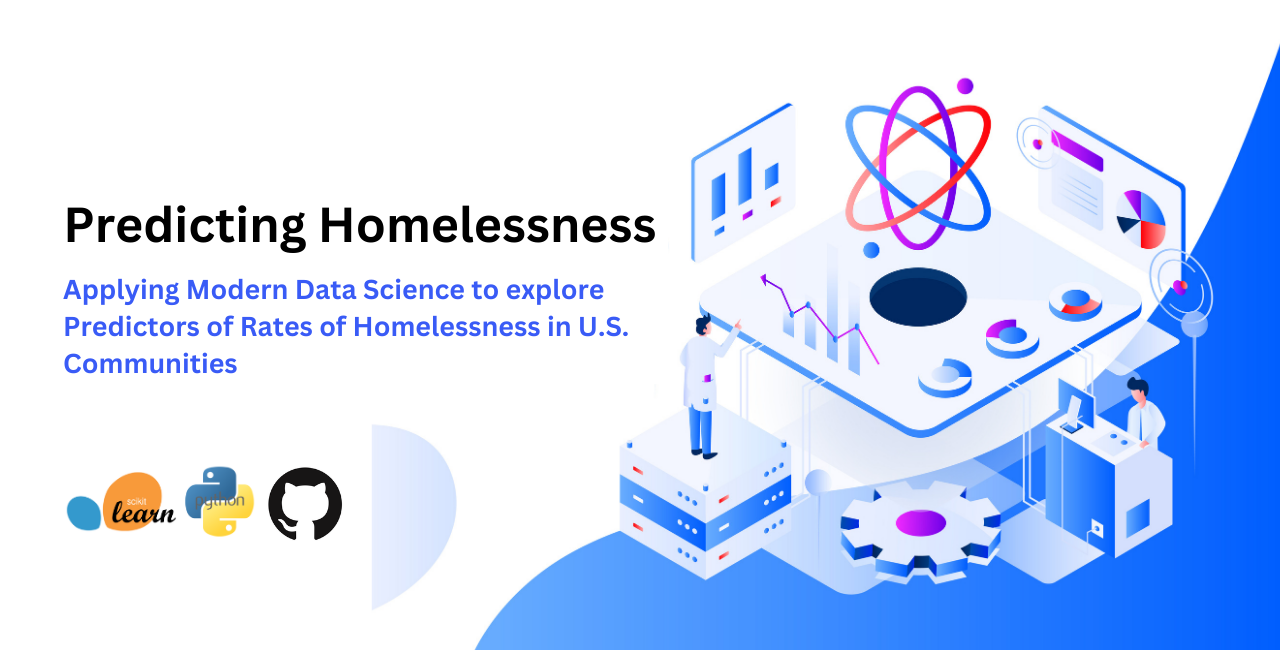 Predicting Homelessness

Applying Modern Data Science to explore Predictors of Rates of Homelessness in U.S. Communities

scikit learn

python